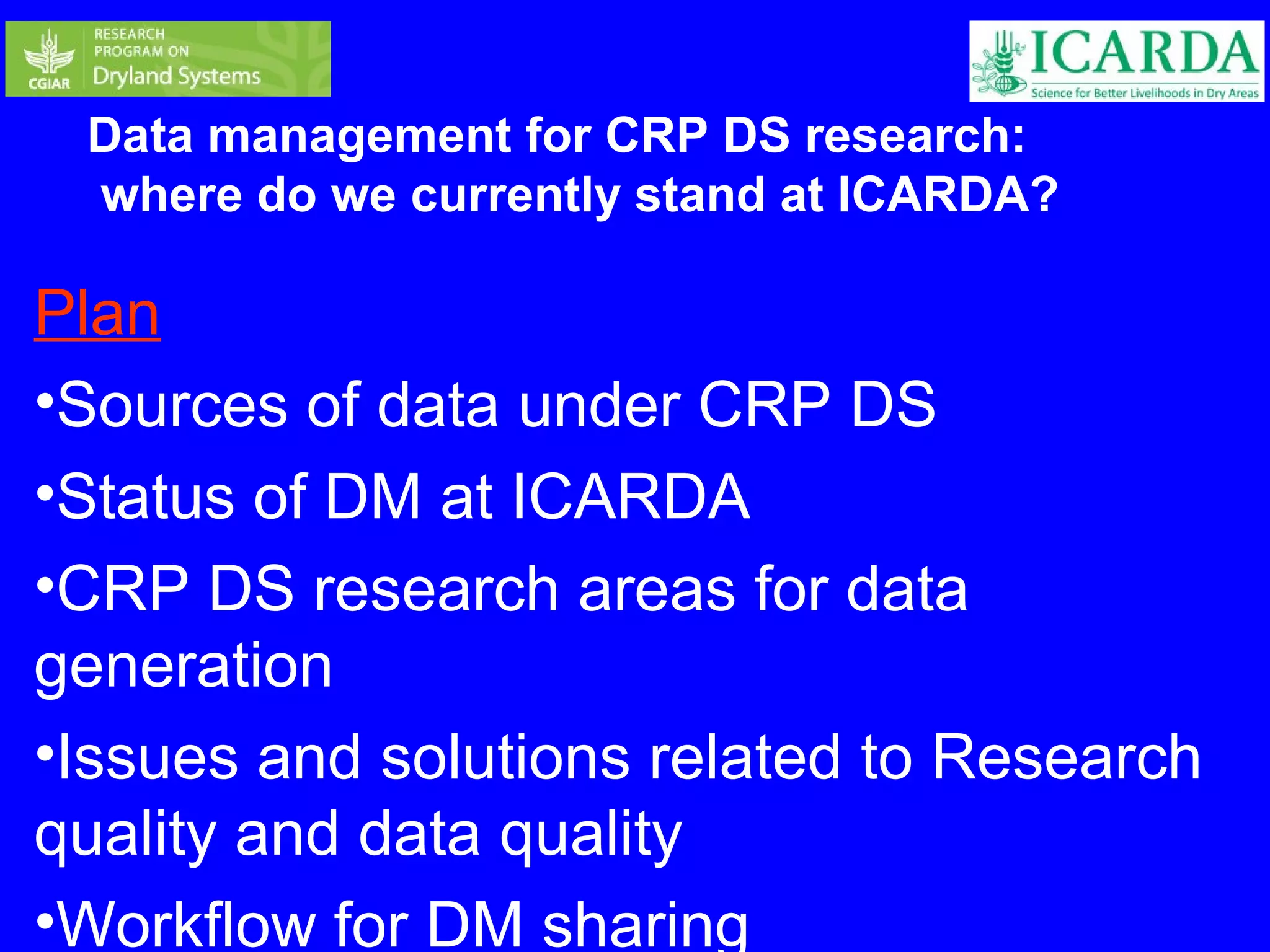 CGIAR RESEARCH PROGRAM ON Dryland Systems

ICARDA
Science for Better Livelihoods in Dry Areas

Data management for CRP DS research: where do we currently stand at ICARDA?

Plan

•Sources of data under CRP DS

•Status of DM at ICARDA

•CRP DS research areas for data generation

•Issues and solutions related to Research quality and data quality

•Workflow for DM sharing